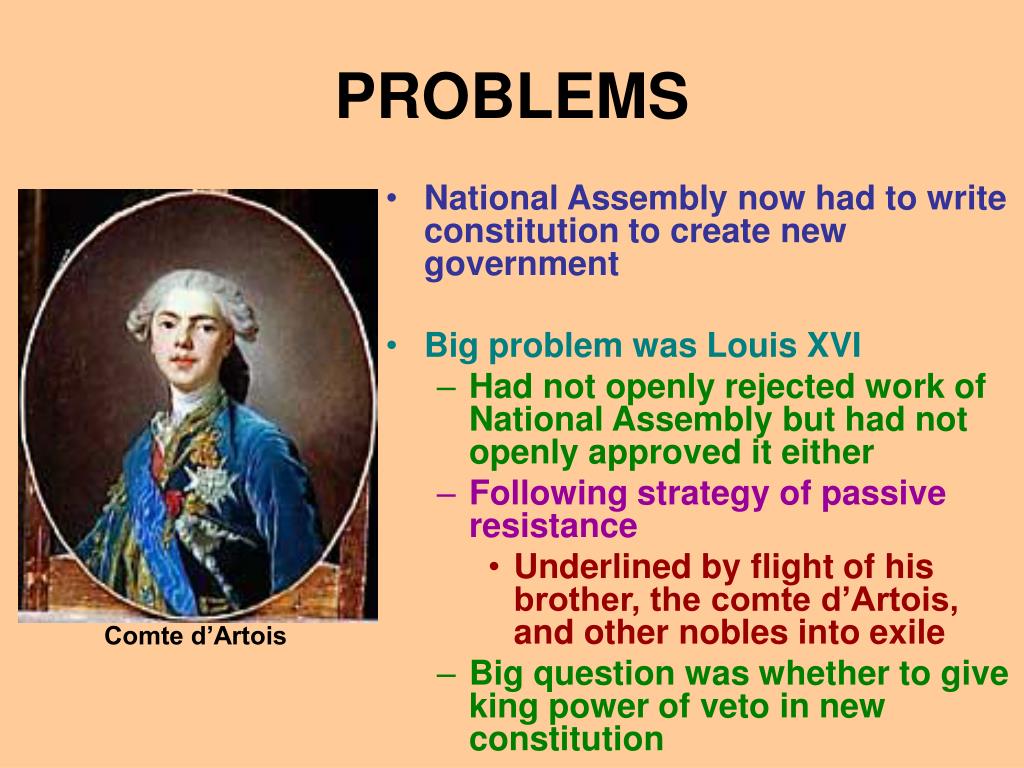 PROBLEMS

Comte d’Artois

• National Assembly now had to write constitution to create new government

• Big problem was Louis XVI
– Had not openly rejected work of National Assembly but had not openly approved it either
– Following strategy of passive resistance
• Underlined by flight of his brother, the comte d’Artois, and other nobles into exile
– Big question was whether to give king power of veto in new constitution